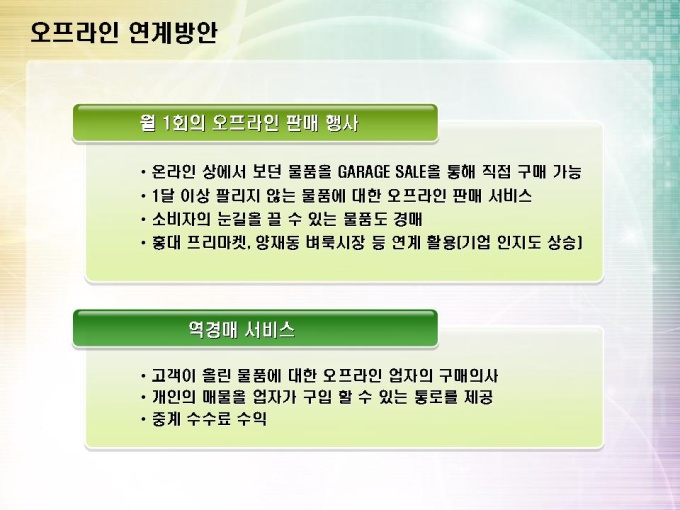 오프라인 연계방안

월 1회의 오프라인 판매 행사

• 온라인 상에서 보던 물품을 GARAGE SALE을 통해 직접 구매 가능
• 1달 이상 팔리지 않는 물품에 대한 오프라인 판매 서비스
• 소비자의 눈길을 끌 수 있는 물품도 경매
• 홍대 프리마켓, 양재동 벼룩시장 등 연계 활용(기업 인지도 상승)

역경매 서비스

• 고객이 올린 물품에 대한 오프라인 업자의 구매의사
• 개인의 매물을 업자가 구입 할 수 있는 통로를 제공
• 중계 수수료 수익